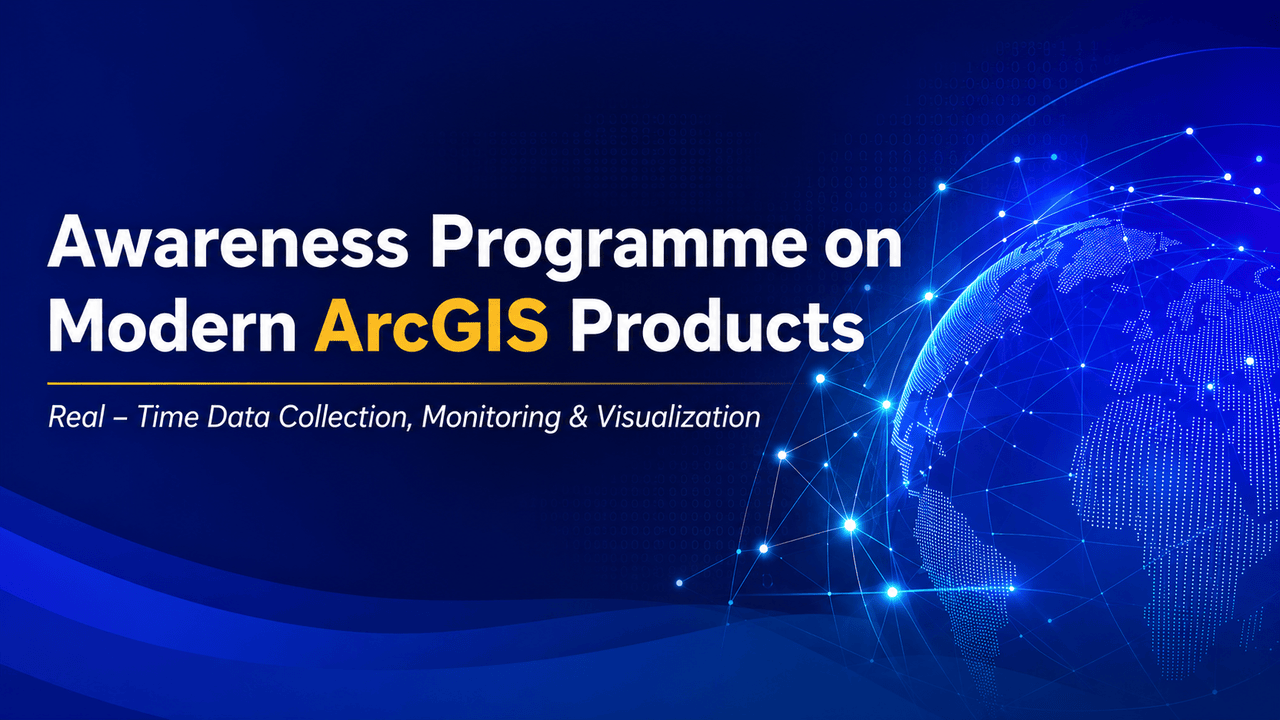 Awareness Programme on Modern ArcGIS Products

Real – Time Data Collection, Monitoring & Visualization